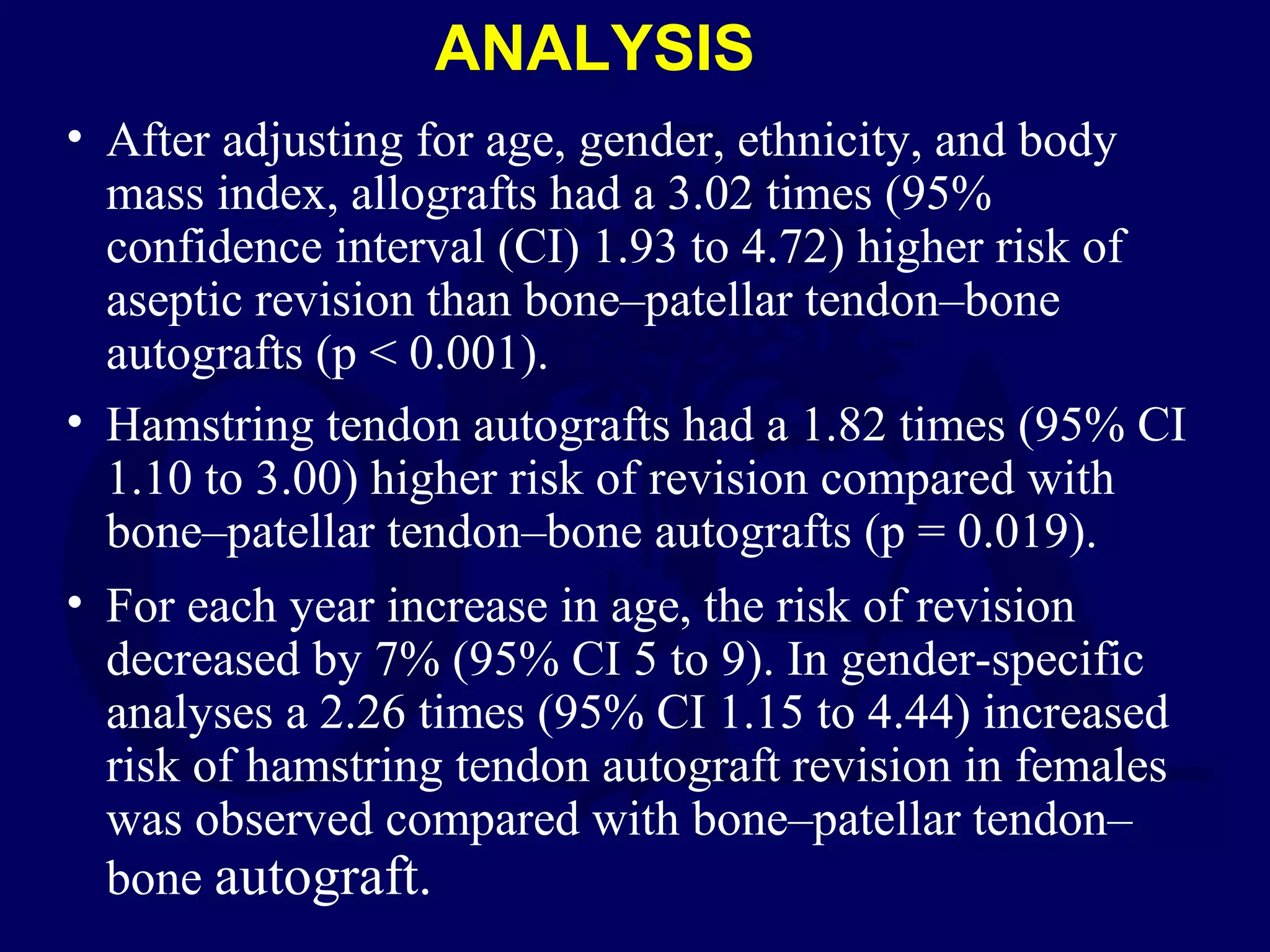 ANALYSIS

• After adjusting for age, gender, ethnicity, and body mass index, allografts had a 3.02 times (95% confidence interval (CI) 1.93 to 4.72) higher risk of aseptic revision than bone–patellar tendon–bone autografts (p < 0.001).

• Hamstring tendon autografts had a 1.82 times (95% CI 1.10 to 3.00) higher risk of revision compared with bone–patellar tendon–bone autografts (p = 0.019).

• For each year increase in age, the risk of revision decreased by 7% (95% CI 5 to 9). In gender-specific analyses a 2.26 times (95% CI 1.15 to 4.44) increased risk of hamstring tendon autograft revision in females was observed compared with bone–patellar tendon–bone autograft.